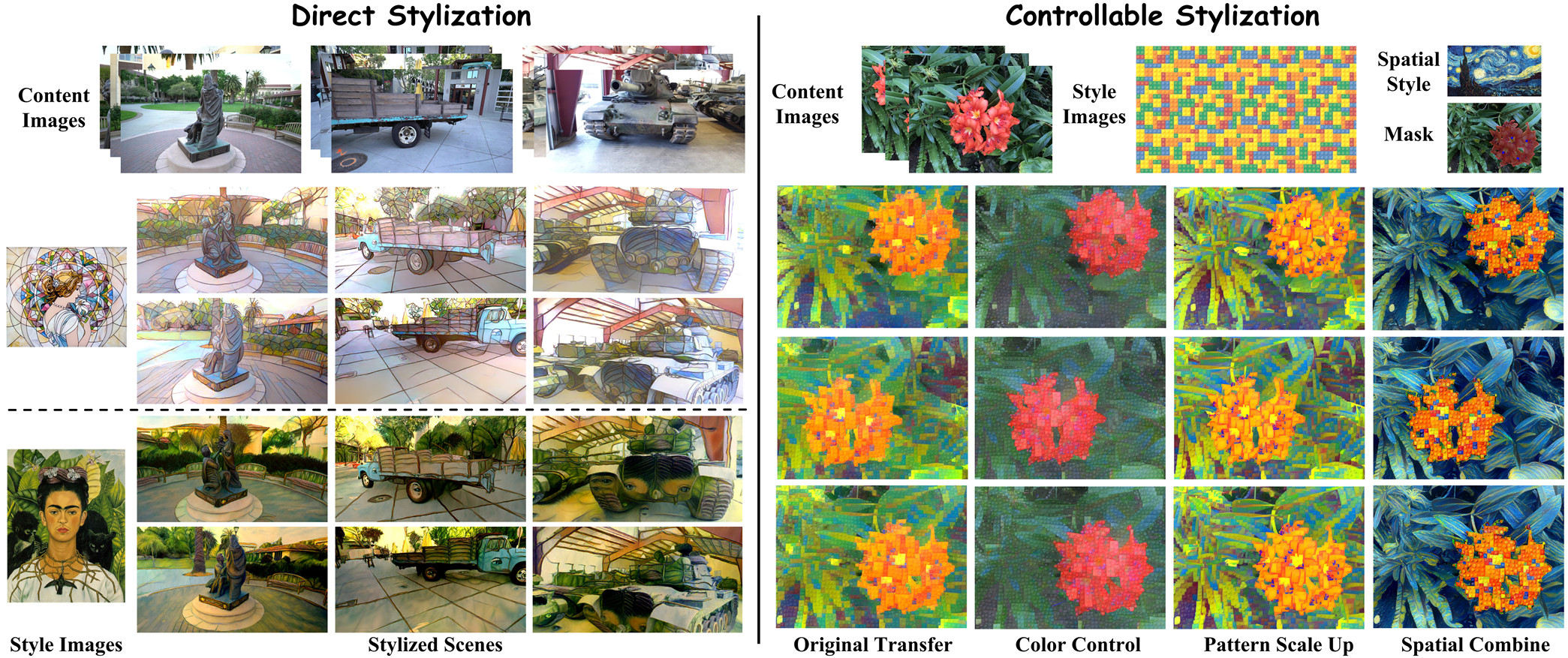 Direct Stylization

Content Images

Style Images

Stylized Scenes

Controllable Stylization

Content Images

Style Images

Spatial Style

Mask

Original Transfer

Color Control

Pattern Scale Up

Spatial Combine